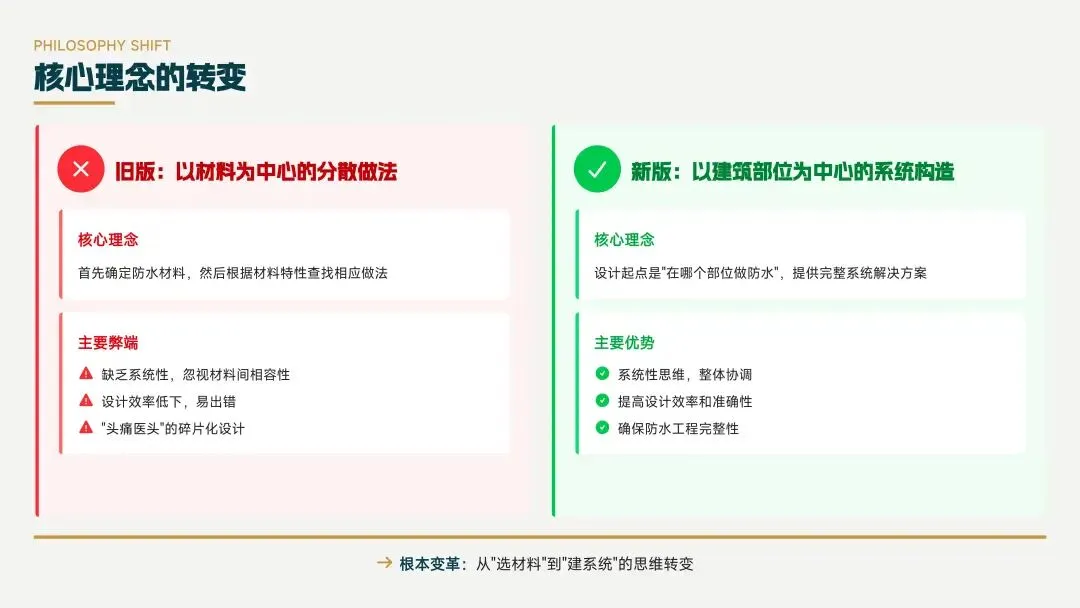 PHILOSOPHY SHIFT

核心理念的转变

旧版：以材料为中心的分散做法

核心理念

首先确定防水材料，然后根据材料特性查找相应做法

主要弊端

缺乏系统性，忽视材料间相容性

设计效率低下，易出错

"头痛医头"的碎片化设计

新版：以建筑部位为中心的系统构造

核心理念

设计起点是"在哪个部位做防水"，提供完整系统解决方案

主要优势

系统性思维，整体协调

提高设计效率和准确性

确保防水工程完整性

→ 根本变革：从"选材料"到"建系统"的思维转变